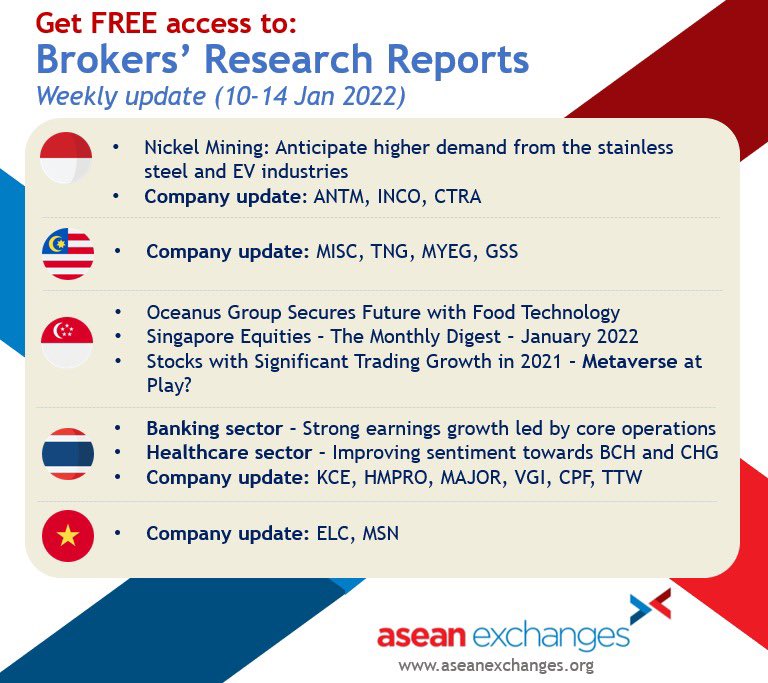 Get FREE access to:
Brokers' Research Reports
Weekly update (10-14 Jan 2022)

• Nickel Mining: Anticipate higher demand from the stainless steel and EV industries
• Company update: ANTM, INCO, CTRA

• Company update: MISC, TNG, MYEG, GSS

• Oceanus Group Secures Future with Food Technology
• Singapore Equities - The Monthly Digest - January 2022
• Stocks with Significant Trading Growth in 2021 - Metaverse at Play?

• Banking sector - Strong earnings growth led by core operations
• Healthcare sector - Improving sentiment towards BCH and CHG
• Company update: KCE, HMPRO, MAJOR, VGI, CPF, TTW

• Company update: ELC, MSN

asean exchanges
www.aseanexchanges.org